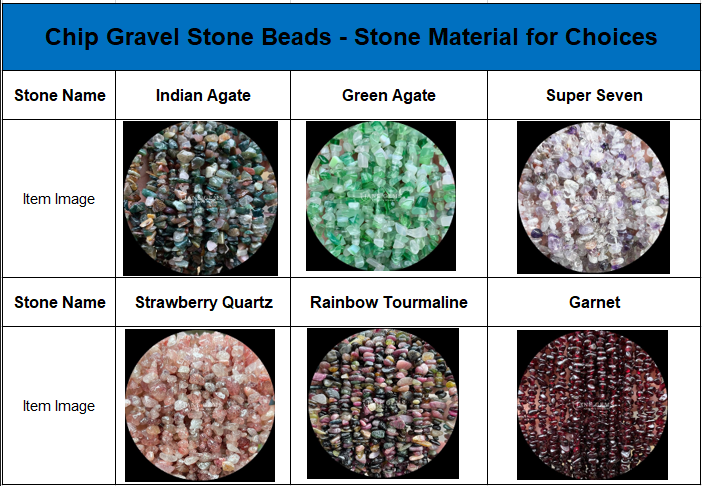 Chip Gravel Stone Beads - Stone Material for Choices

| Stone Name | Indian Agate | Green Agate | Super Seven |
|---|---|---|---|
| Item Image | | | |
| Stone Name | Strawberry Quartz | Rainbow Tourmaline | Garnet |
| Item Image | | | |